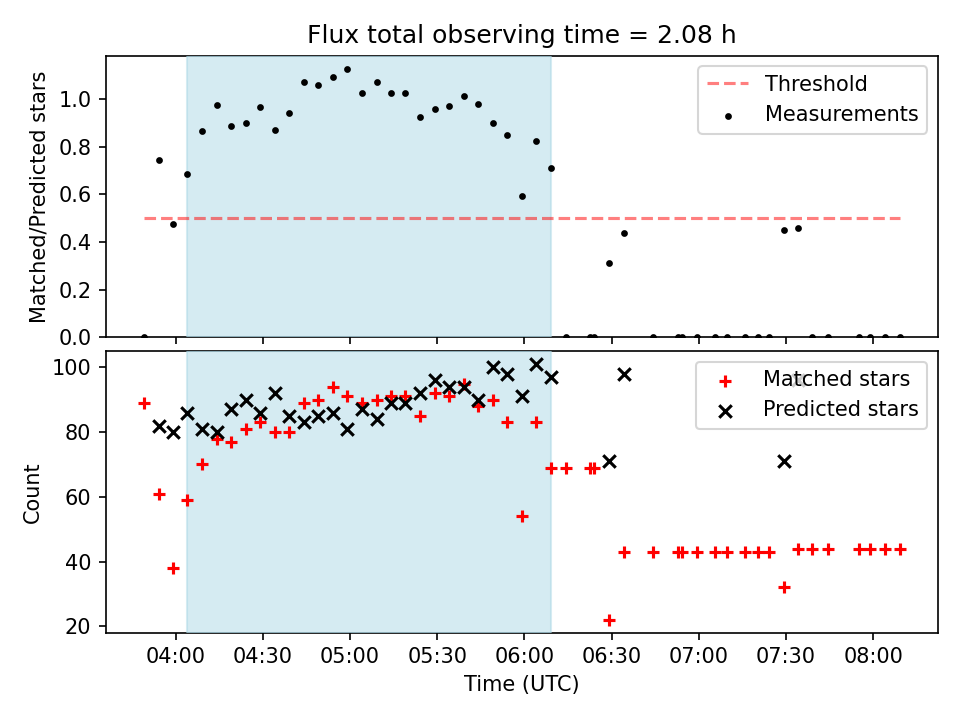 Flux total observing time = 2.08 h

Matched/Predicted stars

1.0
0.8
0.6
0.4
0.2
0.0

Threshold
Measurements

Count

100
80
60
40
20

Matched stars
Predicted stars

04:00
04:30
05:00
05:30
06:00
06:30
07:00
07:30
08:00

Time (UTC)